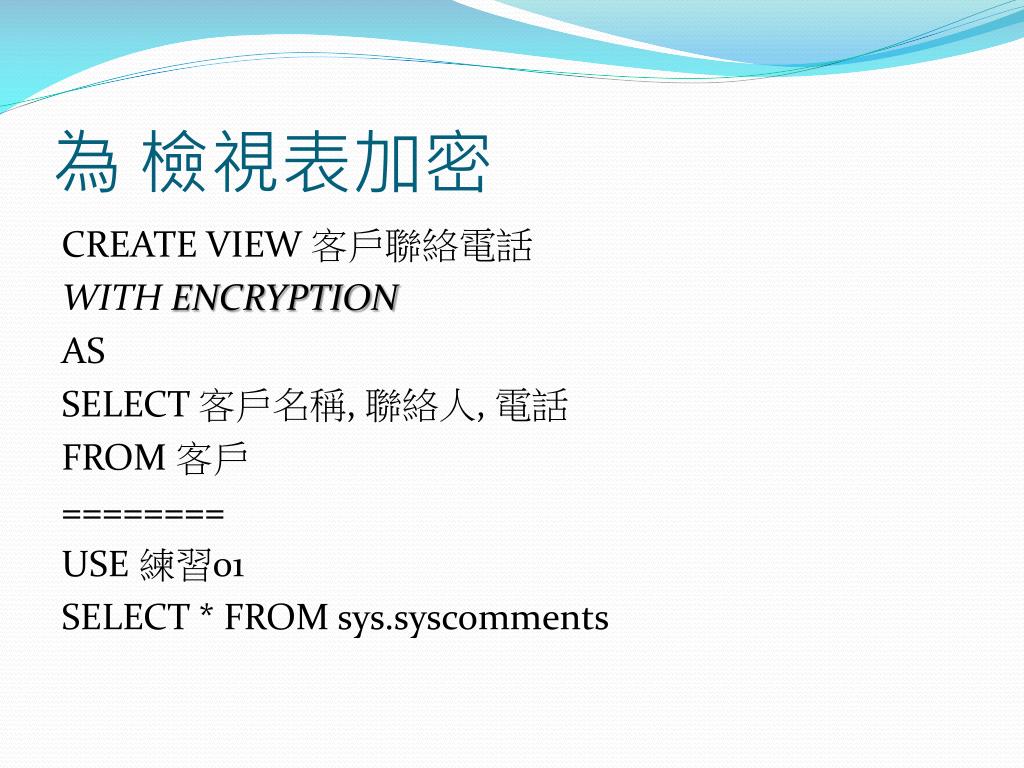 為 檢視表加密

CREATE VIEW 客戶聯絡電話
WITH ENCRYPTION
AS
SELECT 客戶名稱, 聯絡人, 電話
FROM 客戶
========
USE 練習01
SELECT * FROM sys.syscomments